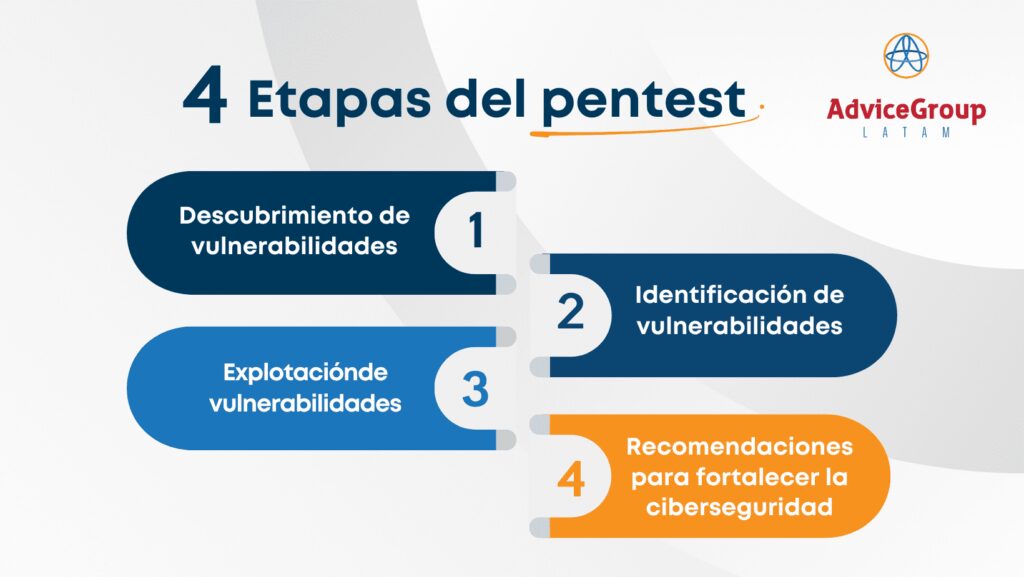 4 Etapas del pentest

AdviceGroup
LATAM

Descubrimiento de vulnerabilidades

1

2

Identificación de vulnerabilidades

Explotaciónde vulnerabilidades

3

4

Recomendaciones para fortalecer la ciberseguridad